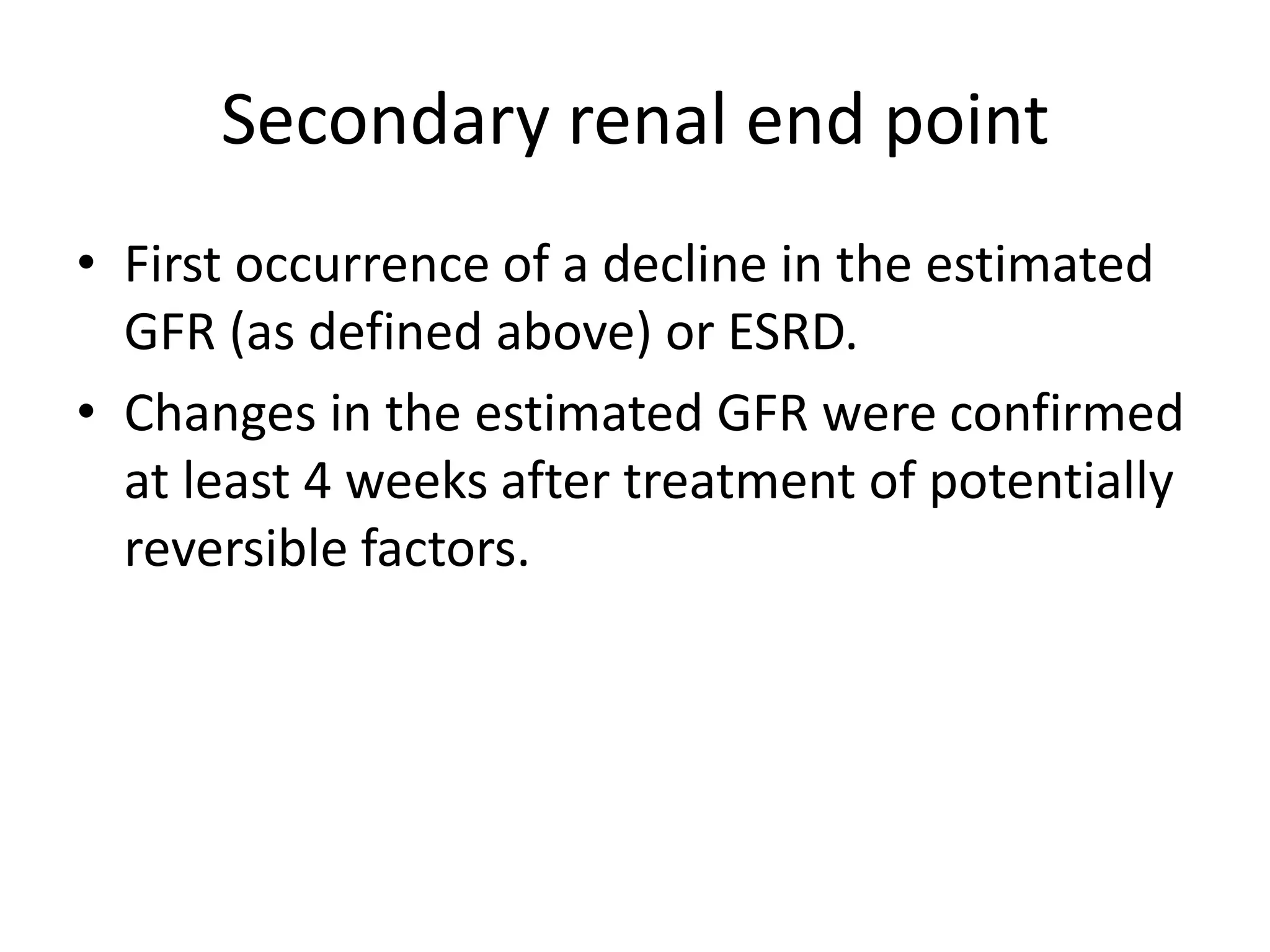 Secondary renal end point

• First occurrence of a decline in the estimated GFR (as defined above) or ESRD.

• Changes in the estimated GFR were confirmed at least 4 weeks after treatment of potentially reversible factors.